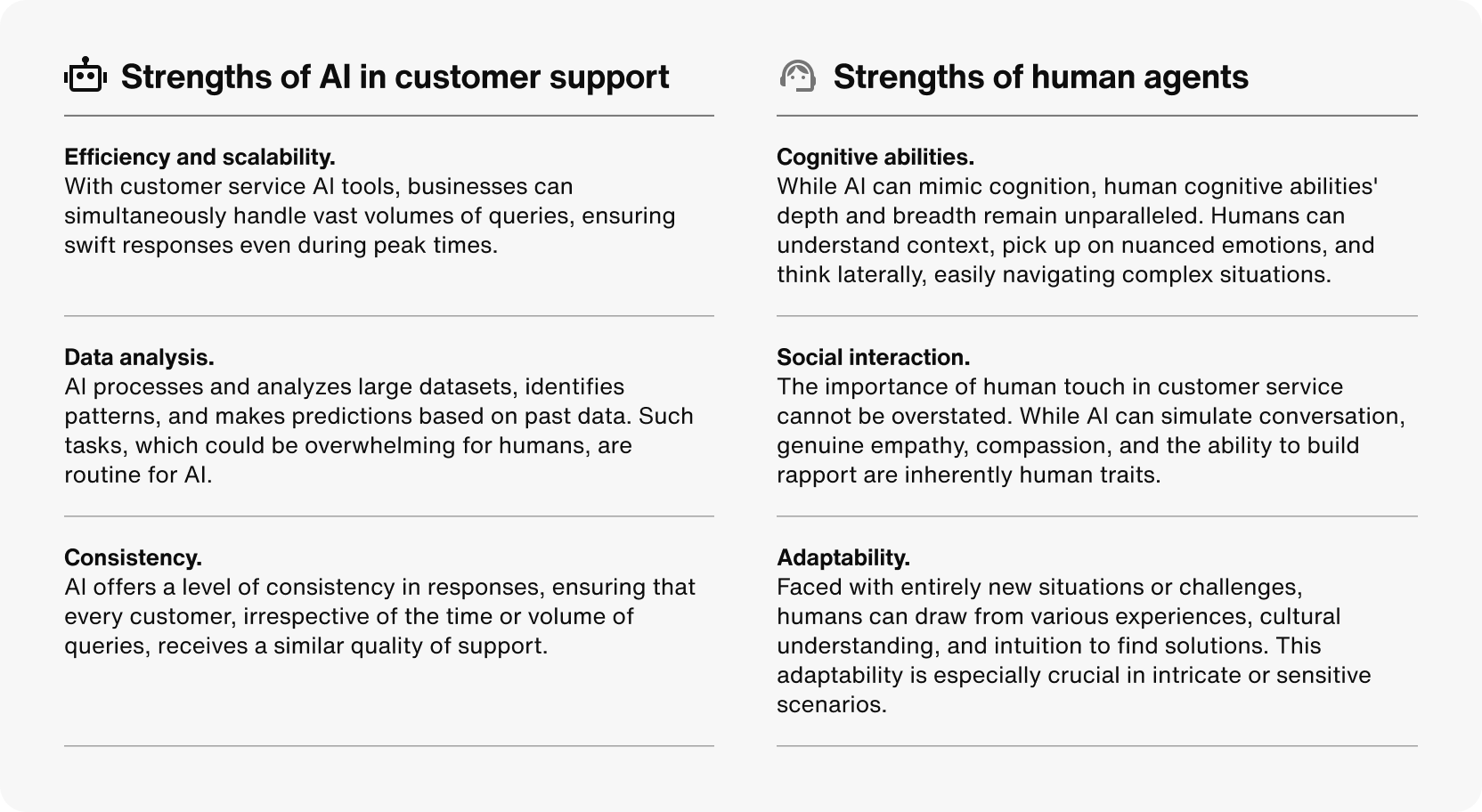 Strengths of AI in customer support

Efficiency and scalability.
With customer service AI tools, businesses can simultaneously handle vast volumes of queries, ensuring swift responses even during peak times.

Data analysis.
AI processes and analyzes large datasets, identifies patterns, and makes predictions based on past data. Such tasks, which could be overwhelming for humans, are routine for AI.

Consistency.
AI offers a level of consistency in responses, ensuring that every customer, irrespective of the time or volume of queries, receives a similar quality of support.

Strengths of human agents

Cognitive abilities.
While AI can mimic cognition, human cognitive abilities' depth and breadth remain unparalleled. Humans can understand context, pick up on nuanced emotions, and think laterally, easily navigating complex situations.

Social interaction.
The importance of human touch in customer service cannot be overstated. While AI can simulate conversation, genuine empathy, compassion, and the ability to build rapport are inherently human traits.

Adaptability.
Faced with entirely new situations or challenges, humans can draw from various experiences, cultural understanding, and intuition to find solutions. This adaptability is especially crucial in intricate or sensitive scenarios.